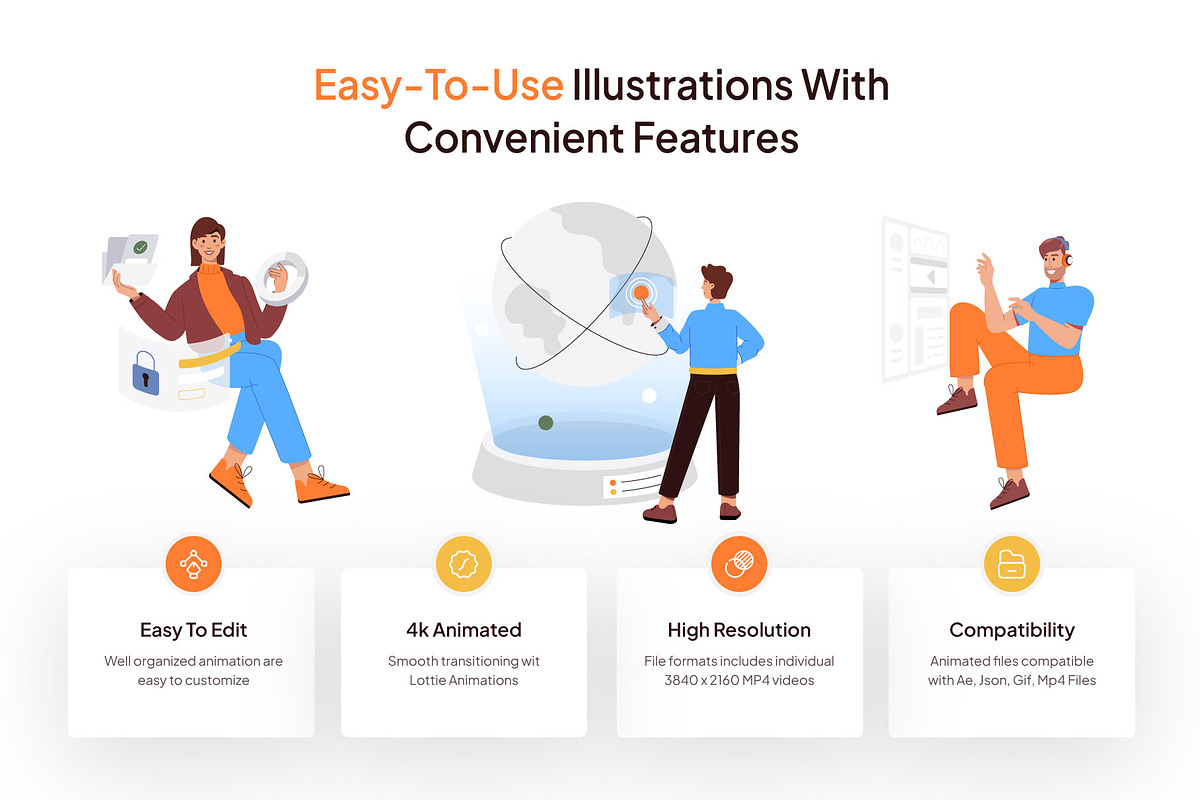 Easy-To-Use Illustrations With Convenient Features

Easy To Edit
Well organized animation are easy to customize

4k Animated
Smooth transitioning wit Lottie Animations

High Resolution
File formats includes individual 3840 x 2160 MP4 videos

Compatibility
Animated files compatible with Ae, Json, Gif, Mp4 Files